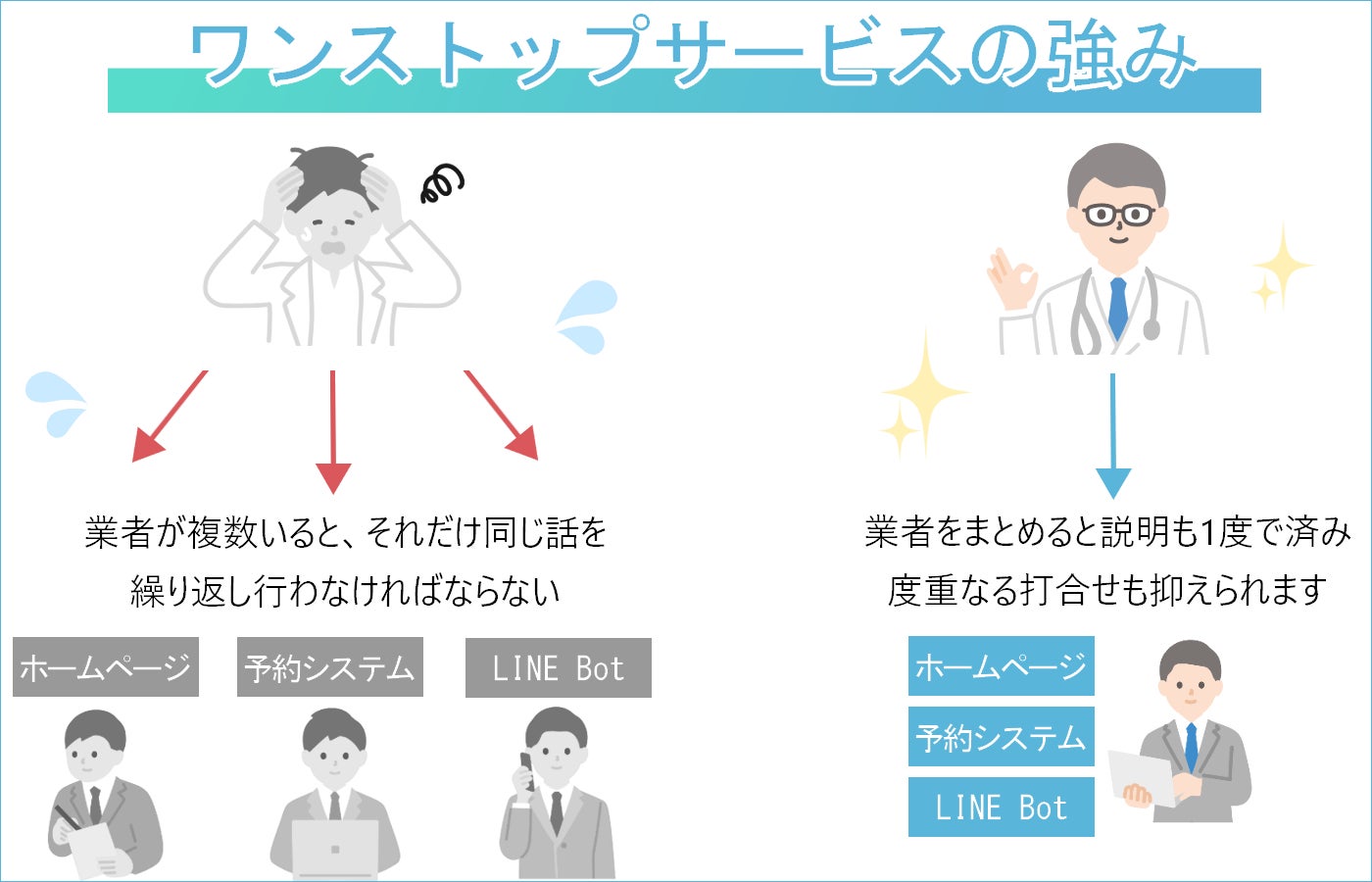 ワンストップサービスの強み

業者が複数いると、それだけ同じ話を繰り返し行わなければならない

ホームページ

予約システム

LINE Bot

業者をまとめると説明も1度で済み度重なる打合せも抑えられます

ホームページ

予約システム

LINE Bot